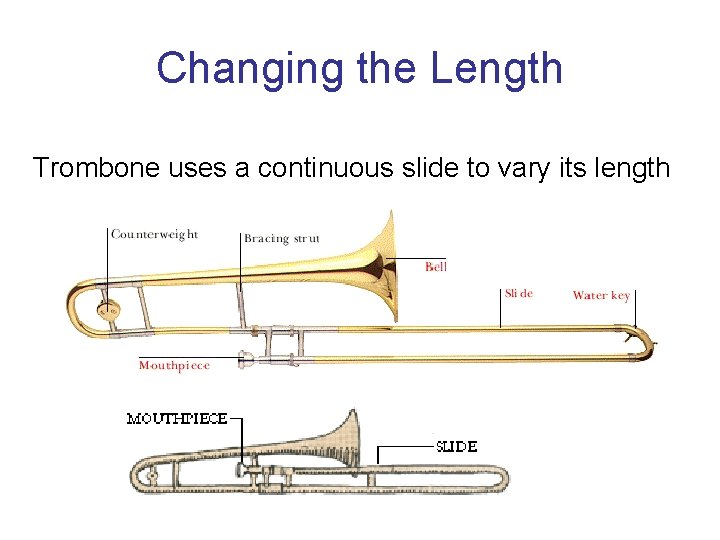 Changing the Length

Trombone uses a continuous slide to vary its length

Counterweight
Bracing strut
Bell
Slide
Water key
Mouthpiece

MOUTHPIECE
SLIDE